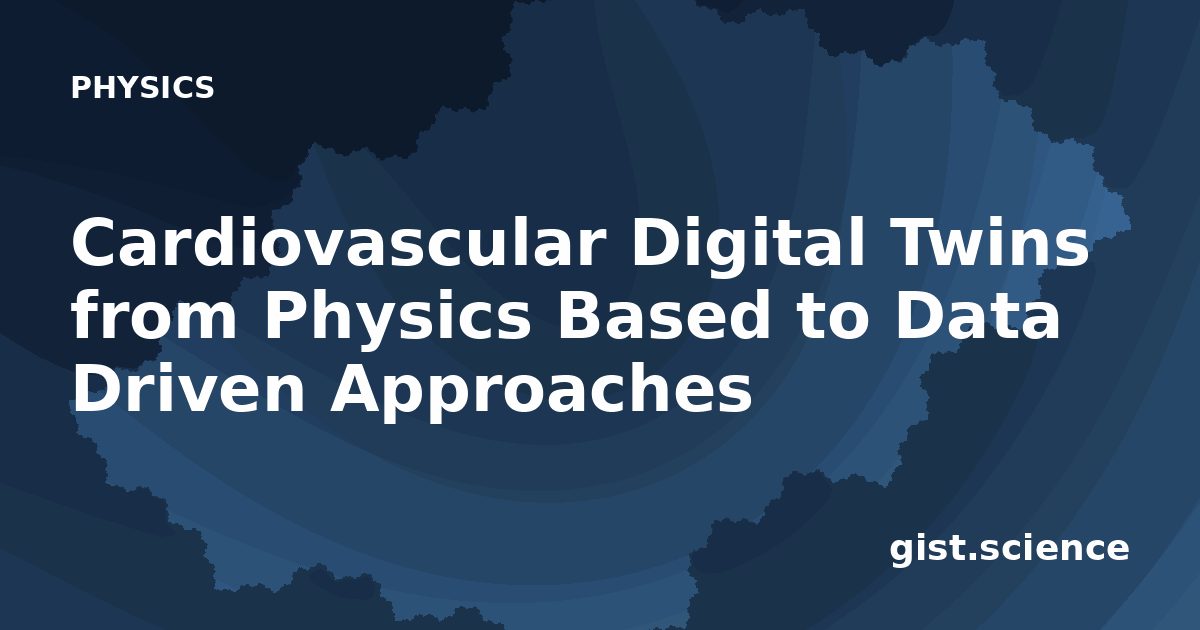 PHYSICS

Cardiovascular Digital Twins from Physics Based to Data Driven Approaches

gist.science